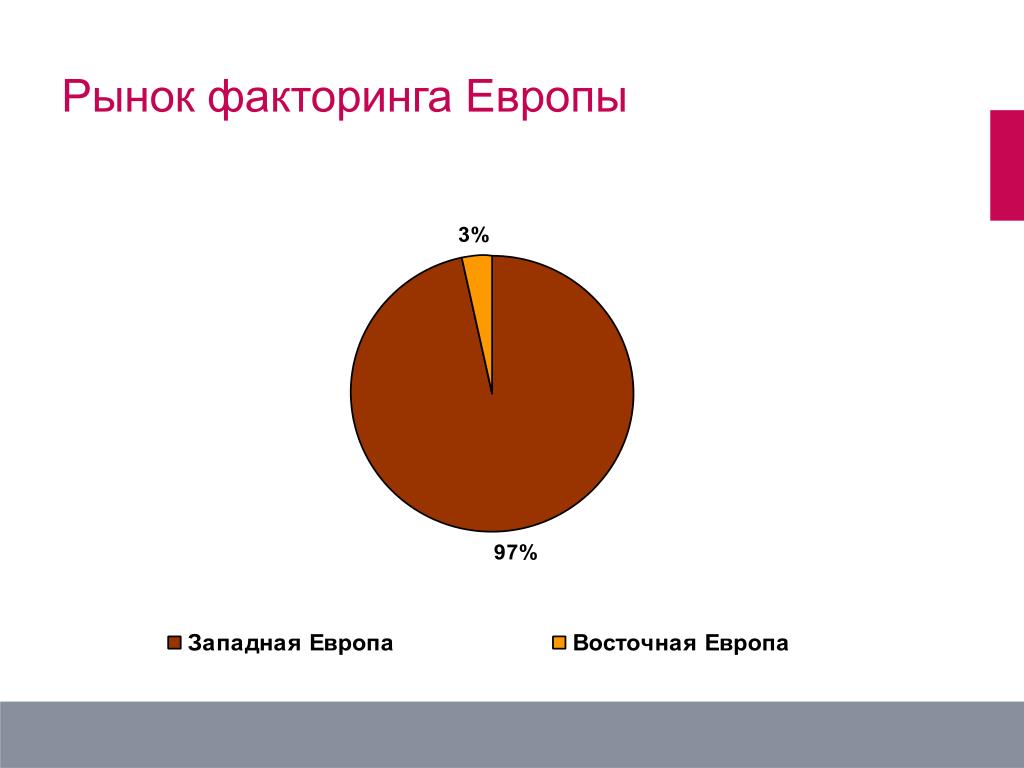 Рынок факторинга Европы

3%

97%

Западная Европа
Восточная Европа